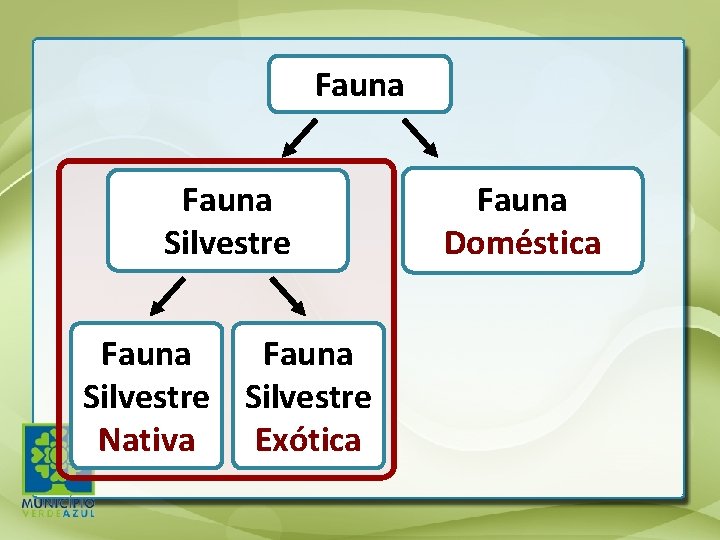 Fauna

Fauna Silvestre

Fauna Doméstica

Fauna Silvestre Nativa

Fauna Silvestre Exótica

MUNICÍPIO VERDEAZUL